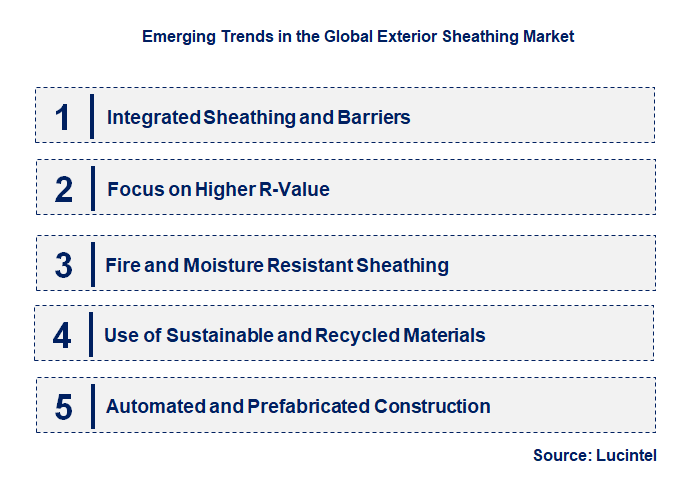 Emerging Trends in the Global Exterior Sheathing Market

1 Integrated Sheathing and Barriers

2 Focus on Higher R-Value

3 Fire and Moisture Resistant Sheathing

4 Use of Sustainable and Recycled Materials

5 Automated and Prefabricated Construction

Source: Lucintel